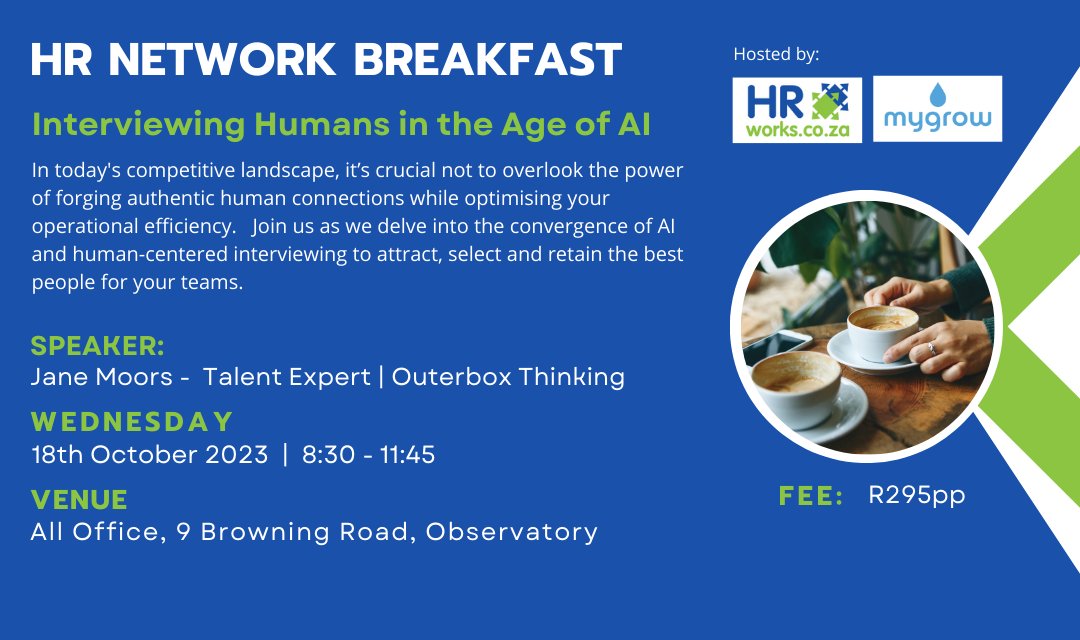 HR NETWORK BREAKFAST

Interviewing Humans in the Age of AI

In today's competitive landscape, it's crucial not to overlook the power of forging authentic human connections while optimising your operational efficiency. Join us as we delve into the convergence of AI and human-centered interviewing to attract, select and retain the best people for your teams.

SPEAKER:
Jane Moors - Talent Expert | Outerbox Thinking

WEDNESDAY
18th October 2023 | 8:30 - 11:45

VENUE
All Office, 9 Browning Road, Observatory

Hosted by:

HR works.co.za

mygrow

FEE: R295pp